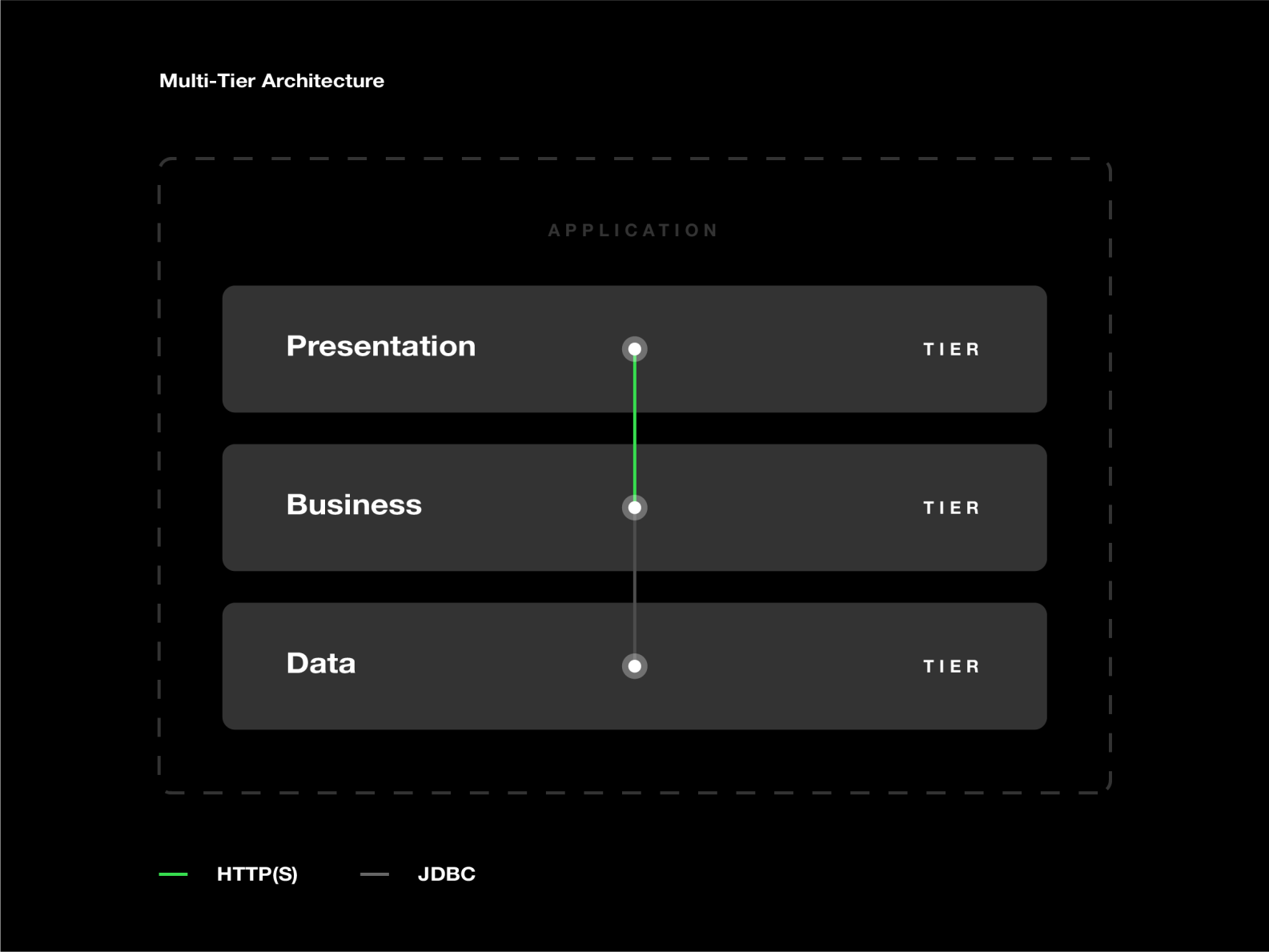 Multi-Tier Architecture

APPLICATION

Presentation TIER

Business TIER

Data TIER

HTTP(S) JDBC